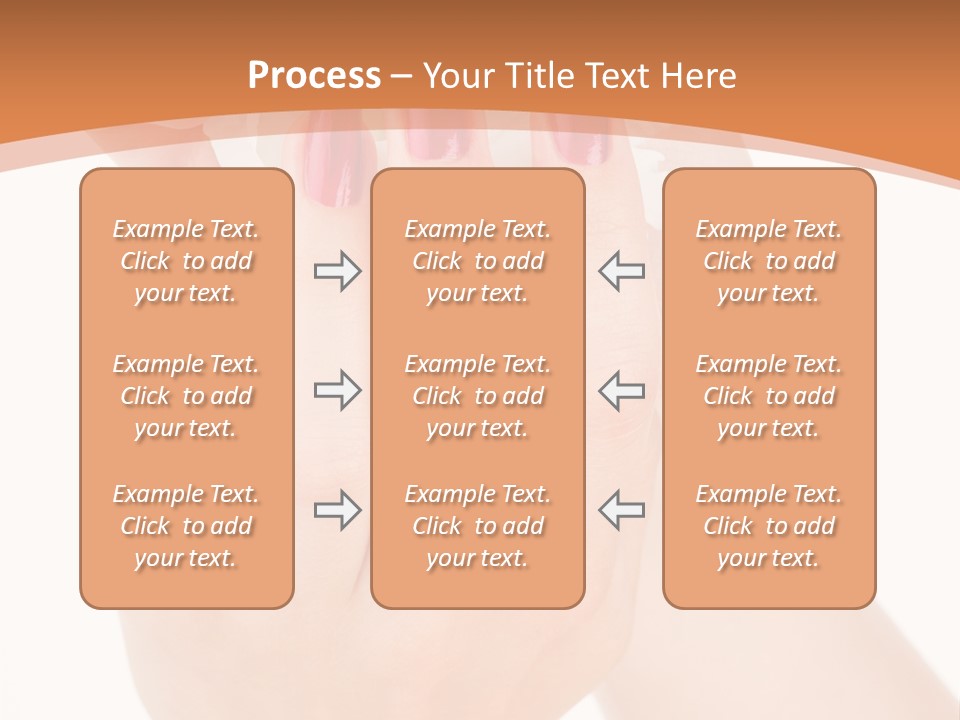 Process – Your Title Text Here

Example Text. Click to add your text.

Example Text. Click to add your text.

Example Text. Click to add your text.

Example Text. Click to add your text.

Example Text. Click to add your text.

Example Text. Click to add your text.

Example Text. Click to add your text.

Example Text. Click to add your text.

Example Text. Click to add your text.